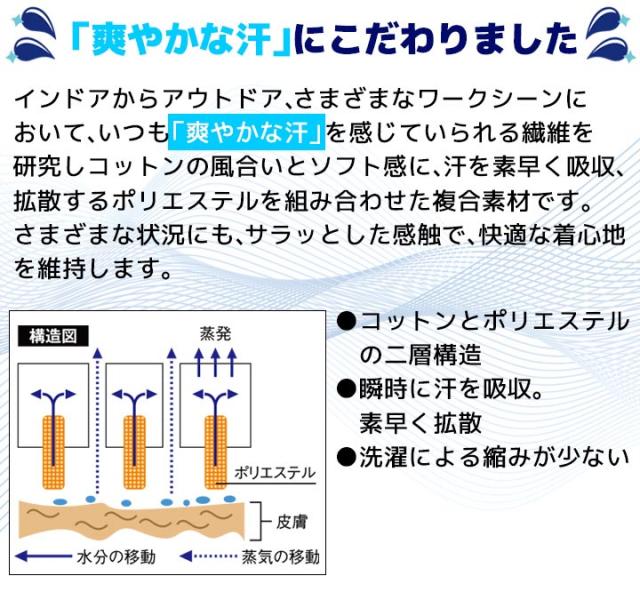 「爽やかな汗」にこだわりました

インドアからアウトドア、さまざまなワークシーンにおいて、いつも「爽やかな汗」を感じていられる繊維を研究しコットンの風合いとソフト感に、汗を素早く吸収、拡散するポリエステルを組み合わせた複合素材です。さまざまな状況にも、サラッとした感触で、快適な着心地を維持します。

構造図

蒸発

ポリエステル

皮膚

水分の移動

蒸気の移動

●コットンとポリエステルの二層構造
●瞬時に汗を吸収。素早く拡散
●洗濯による縮みが少ない